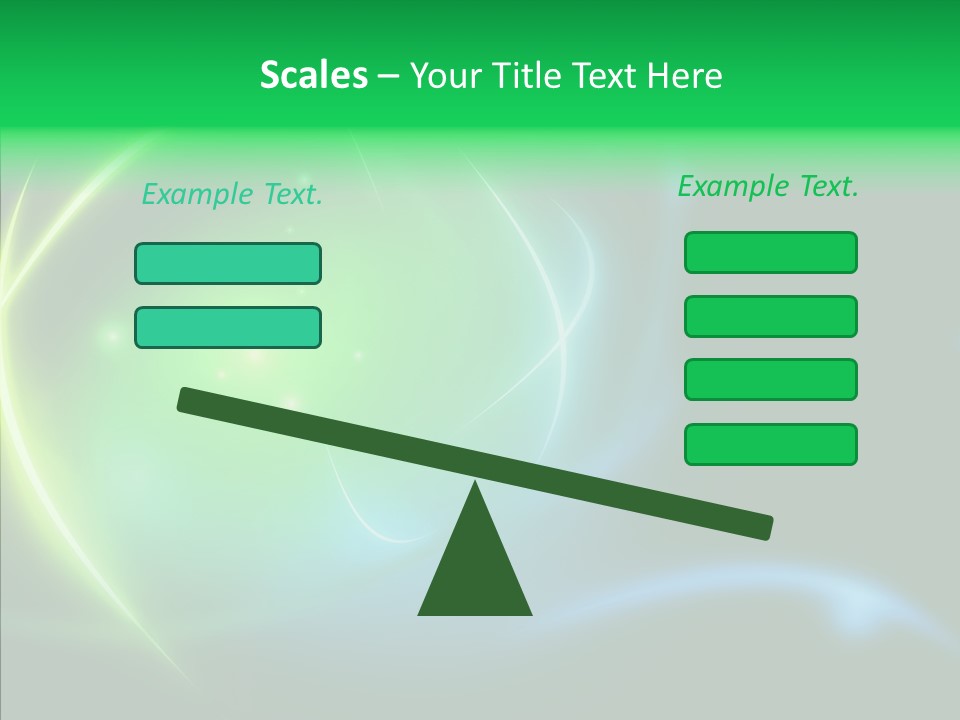 Scales – Your Title Text Here

Example Text.

Example Text.